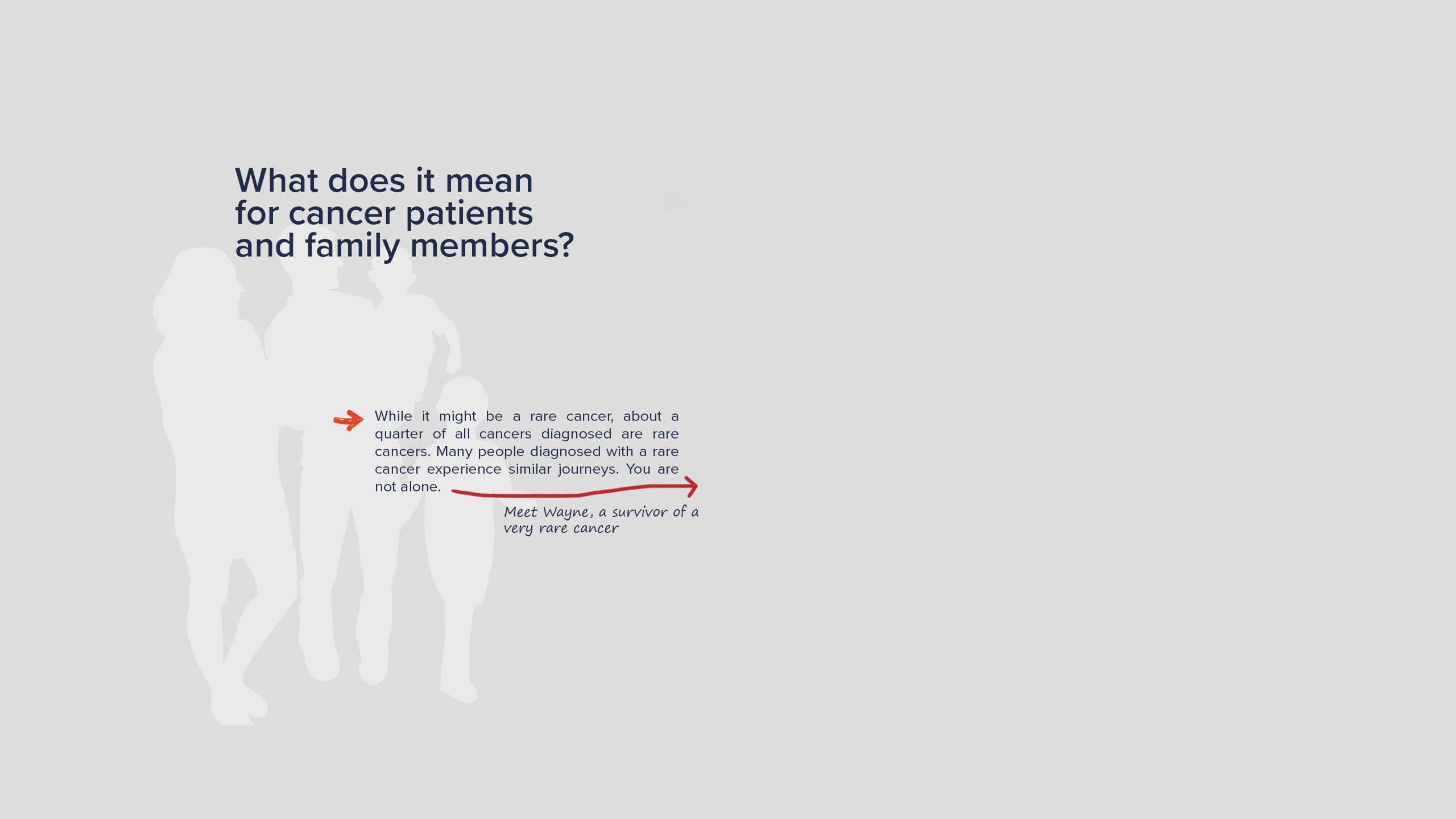 What does it mean for cancer patients and family members?

While it might be a rare cancer, about a quarter of all cancers diagnosed are rare cancers. Many people diagnosed with a rare cancer experience similar journeys. You are not alone.

Meet Wayne, a survivor of a very rare cancer